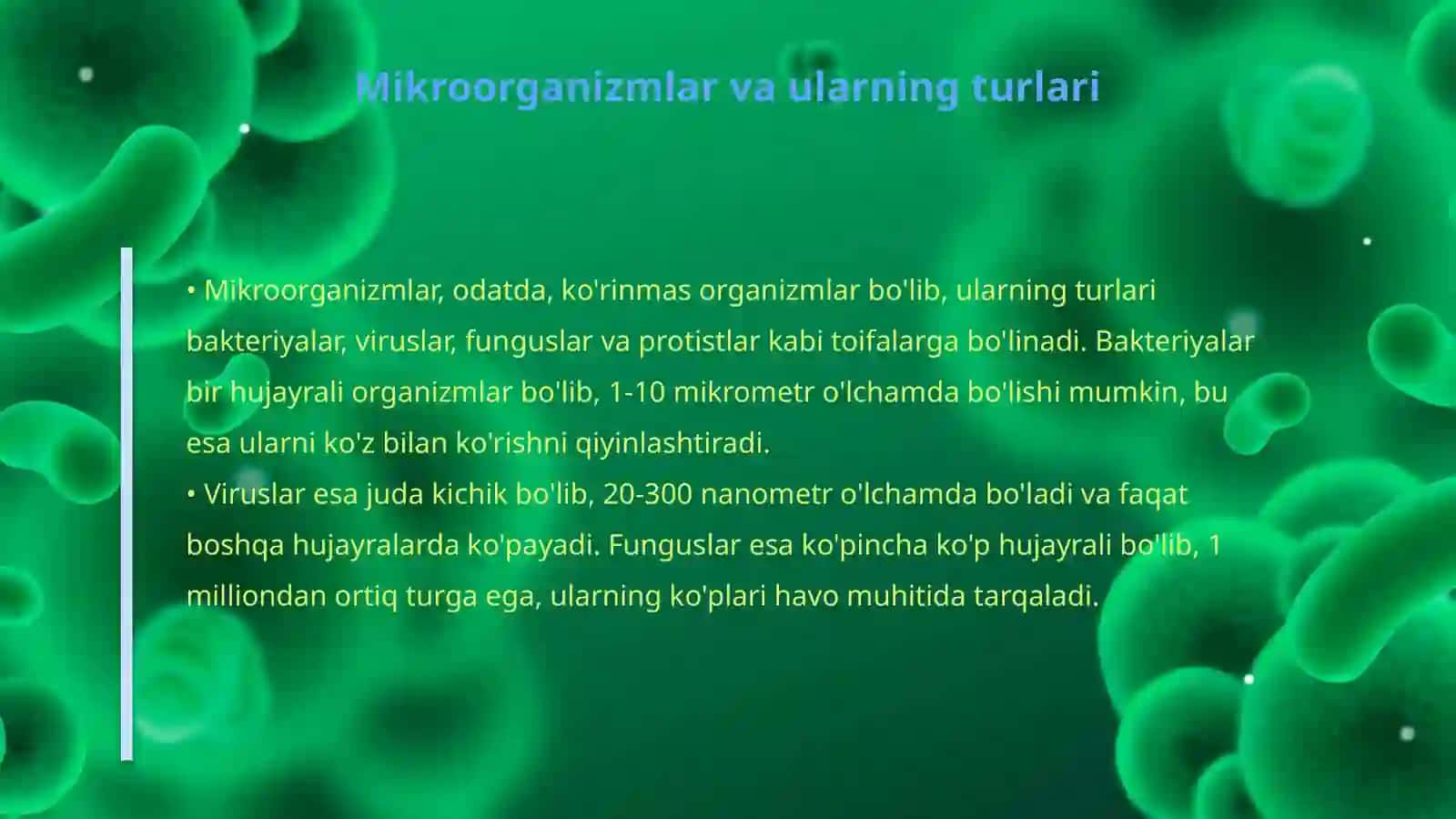 Mikroorganizmlar va ularning turlari

• Mikroorganizmlar, odatda, ko'rinmas organizmlar bo'lib, ularning turlari bakteriyalar, viruslar, funguslar va protistlar kabi toifalarga bo'linadi. Bakteriyalar bir hujayrali organizmlar bo'lib, 1-10 mikrometr o'lchamda bo'lishi mumkin, bu esa ularni ko'z bilan ko'rishni qiyinlashtiradi.
• Viruslar esa juda kichik bo'lib, 20-300 nanometr o'lchamda bo'ladi va faqat boshqa hujayralarda ko'payadi. Funguslar esa ko'pincha ko'p hujayrali bo'lib, 1 milliondan ortiq turga ega, ularning ko'plari havo muhitida tarqaladi.